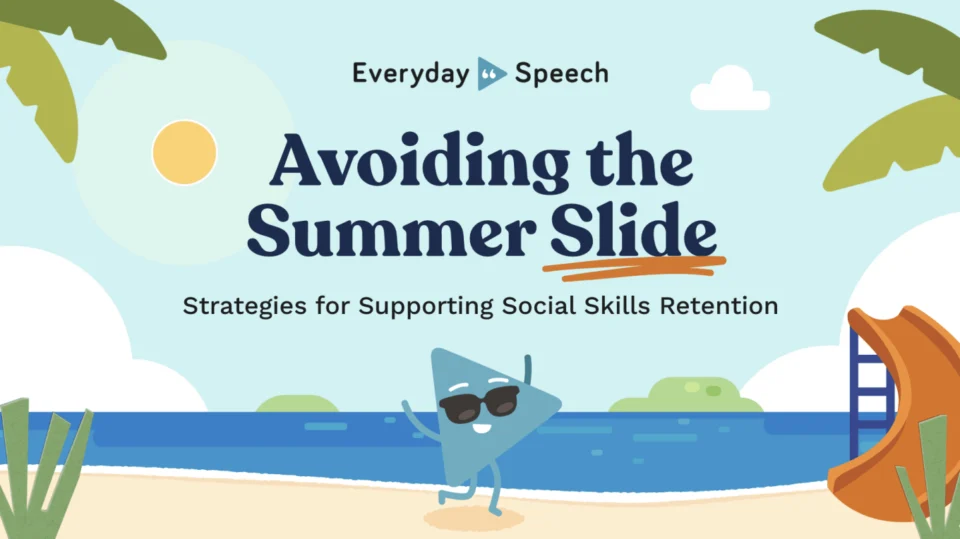 Everyday Speech

Avoiding the Summer Slide

Strategies for Supporting Social Skills Retention